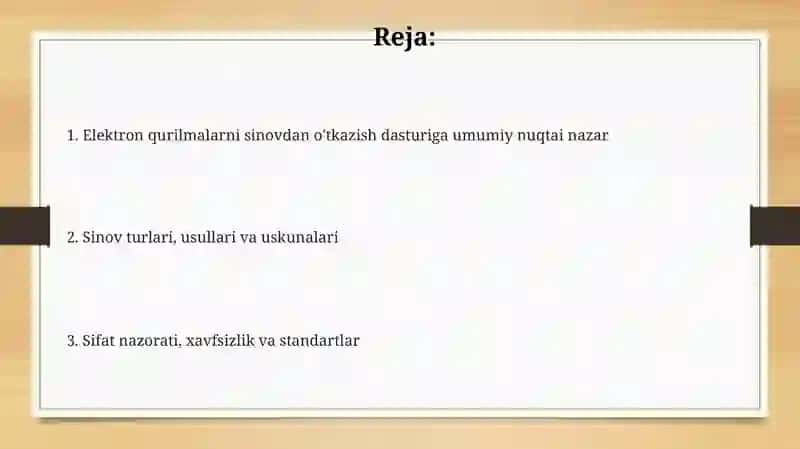 Reja:

1. Elektron qurilmalarni sinovdan o'tkazish dasturiga umumiy nuqtai nazar

2. Sinov turlari, usullari va uskunalari

3. Sifat nazorati, xavfsizlik va standartlar